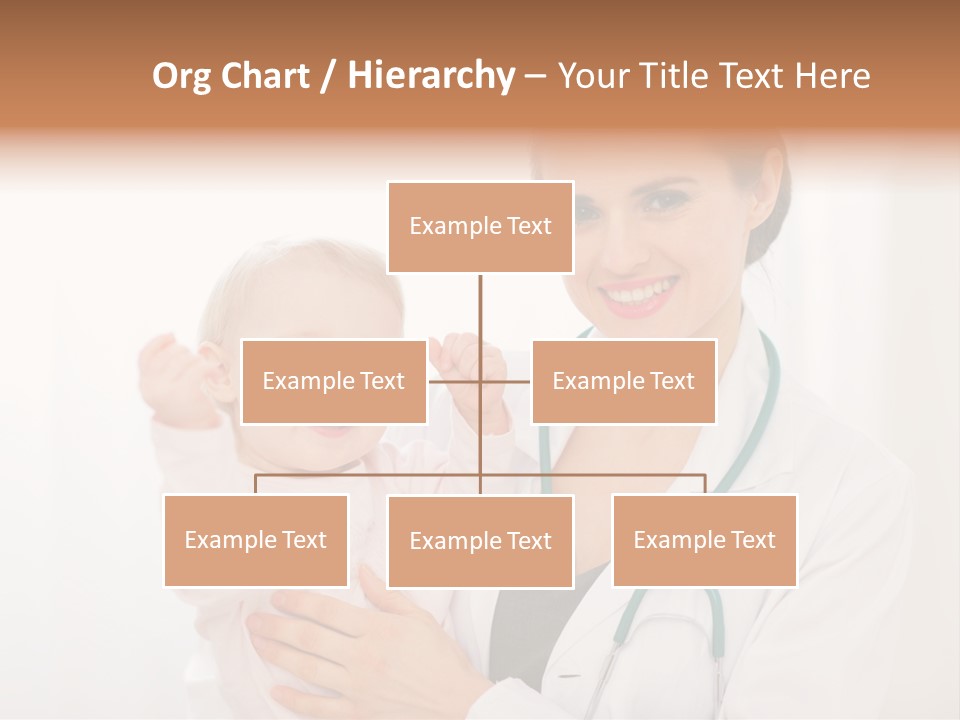 Org Chart / Hierarchy – Your Title Text Here

Example Text

Example Text

Example Text

Example Text

Example Text

Example Text